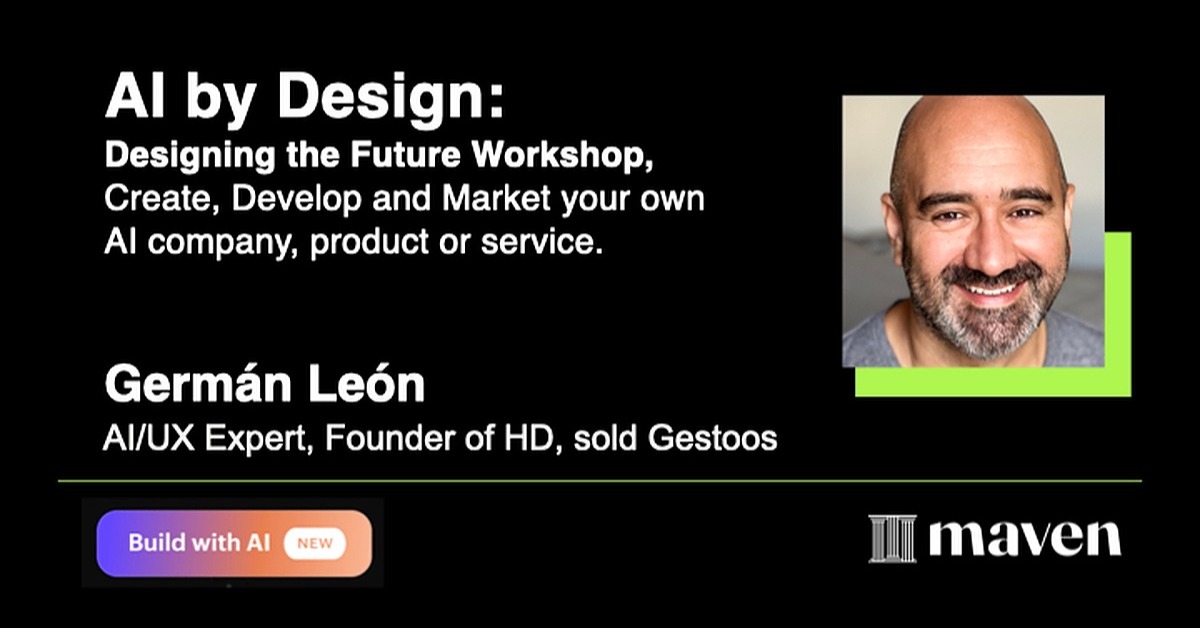 AI by Design:
Designing the Future Workshop,
Create, Develop and Market your own AI company, product or service.

Germán León
AI/UX Expert, Founder of HD, sold Gestoos

Build with AI NEW

maven